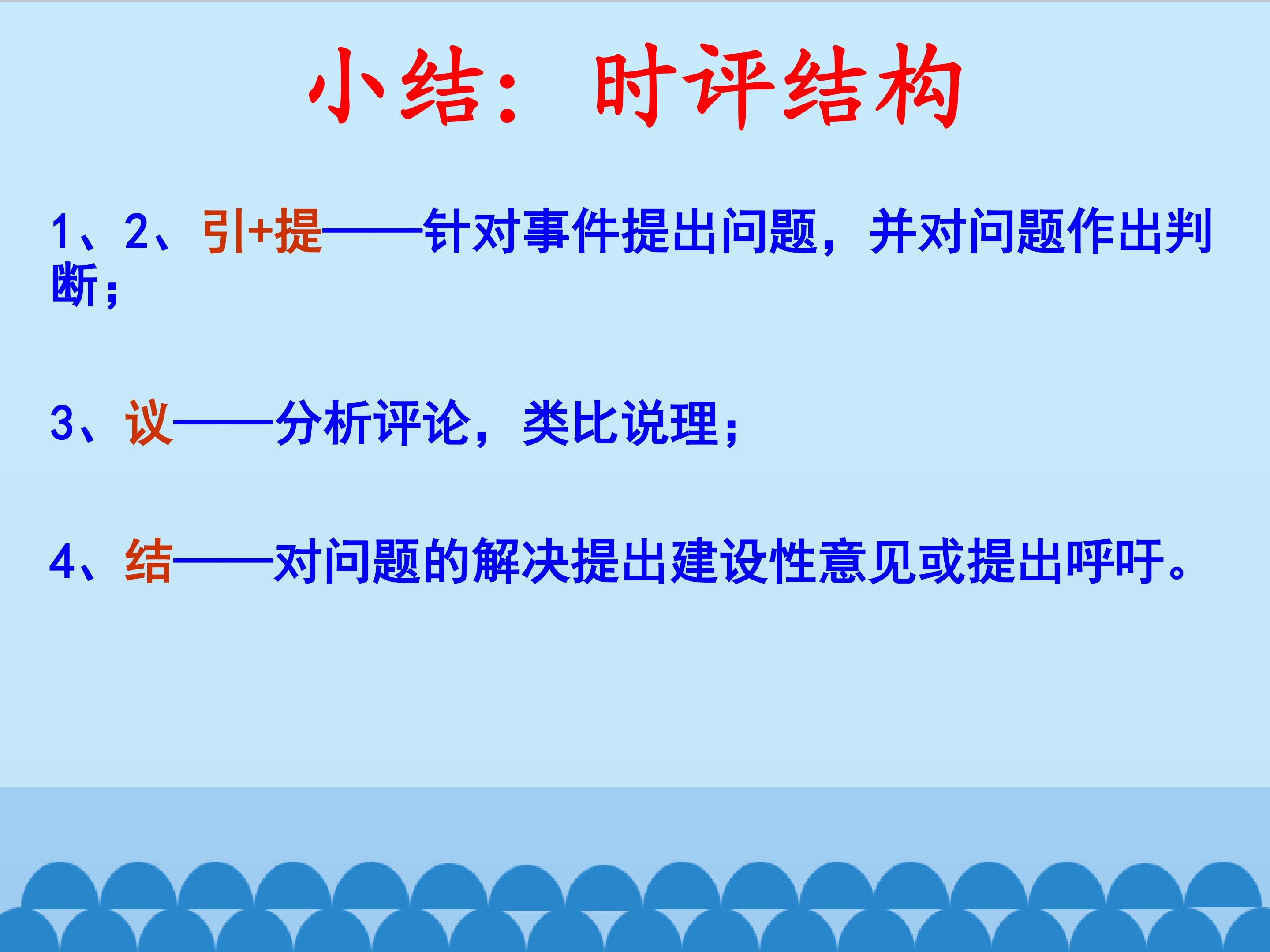 小结：时评结构

1、2、引+提——针对事件提出问题，并对问题作出判断；

3、议——分析评论，类比说理；

4、结——对问题的解决提出建设性意见或提出呼吁。